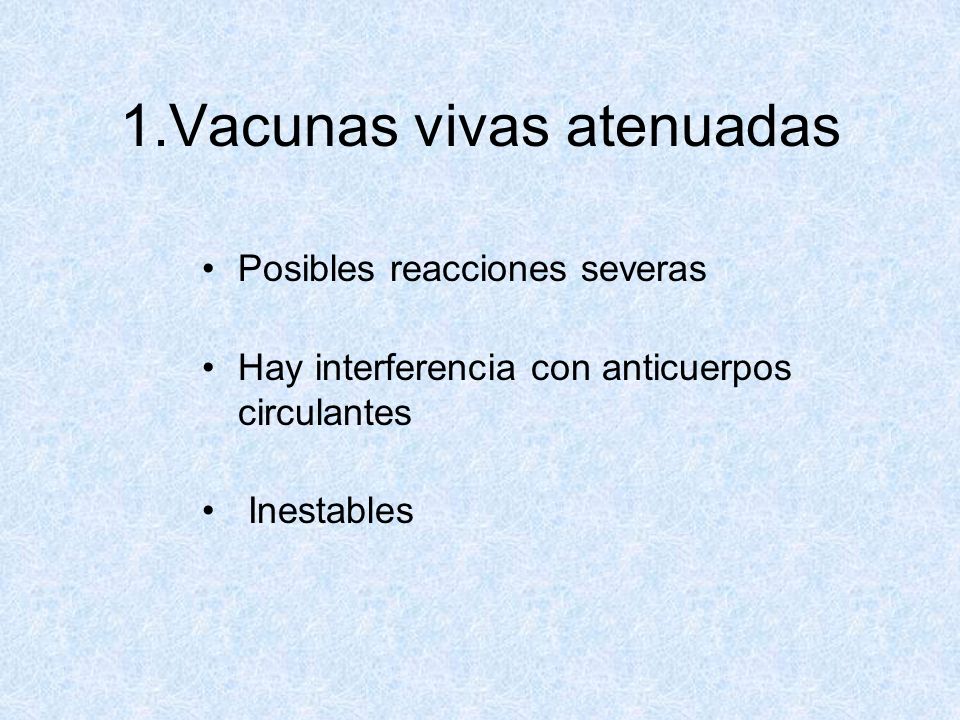 1.Vacunas vivas atenuadas

• Posibles reacciones severas

• Hay interferencia con anticuerpos circulantes

• Inestables